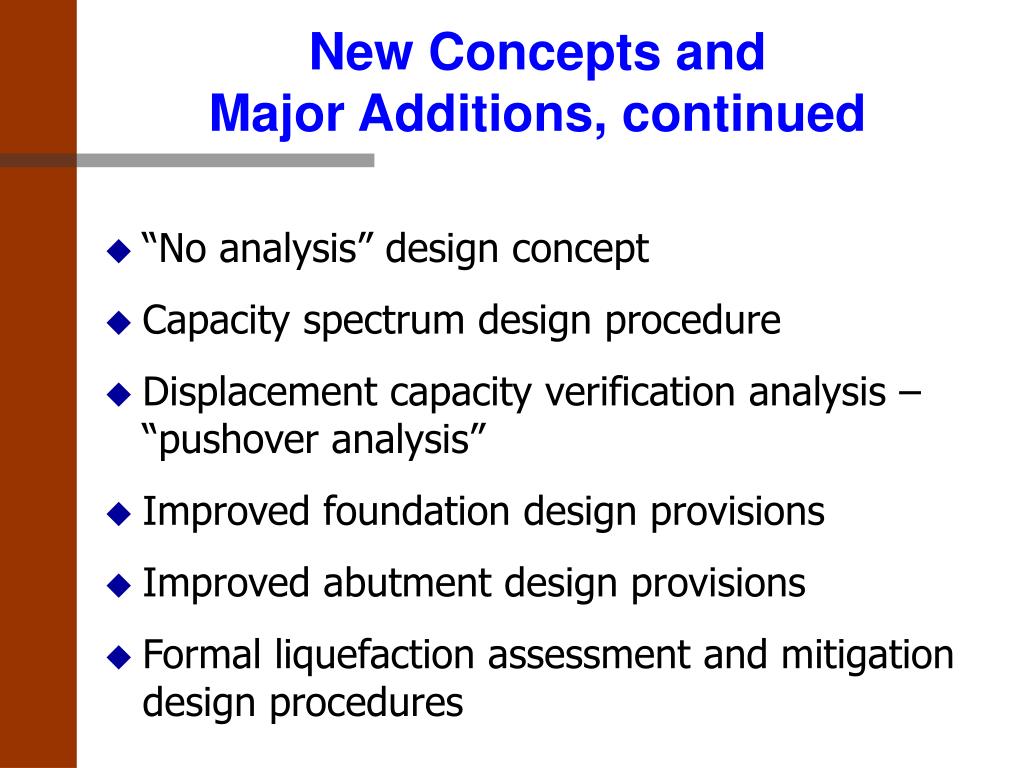 New Concepts and
Major Additions, continued

◆ “No analysis” design concept

◆ Capacity spectrum design procedure

◆ Displacement capacity verification analysis – “pushover analysis”

◆ Improved foundation design provisions

◆ Improved abutment design provisions

◆ Formal liquefaction assessment and mitigation design procedures